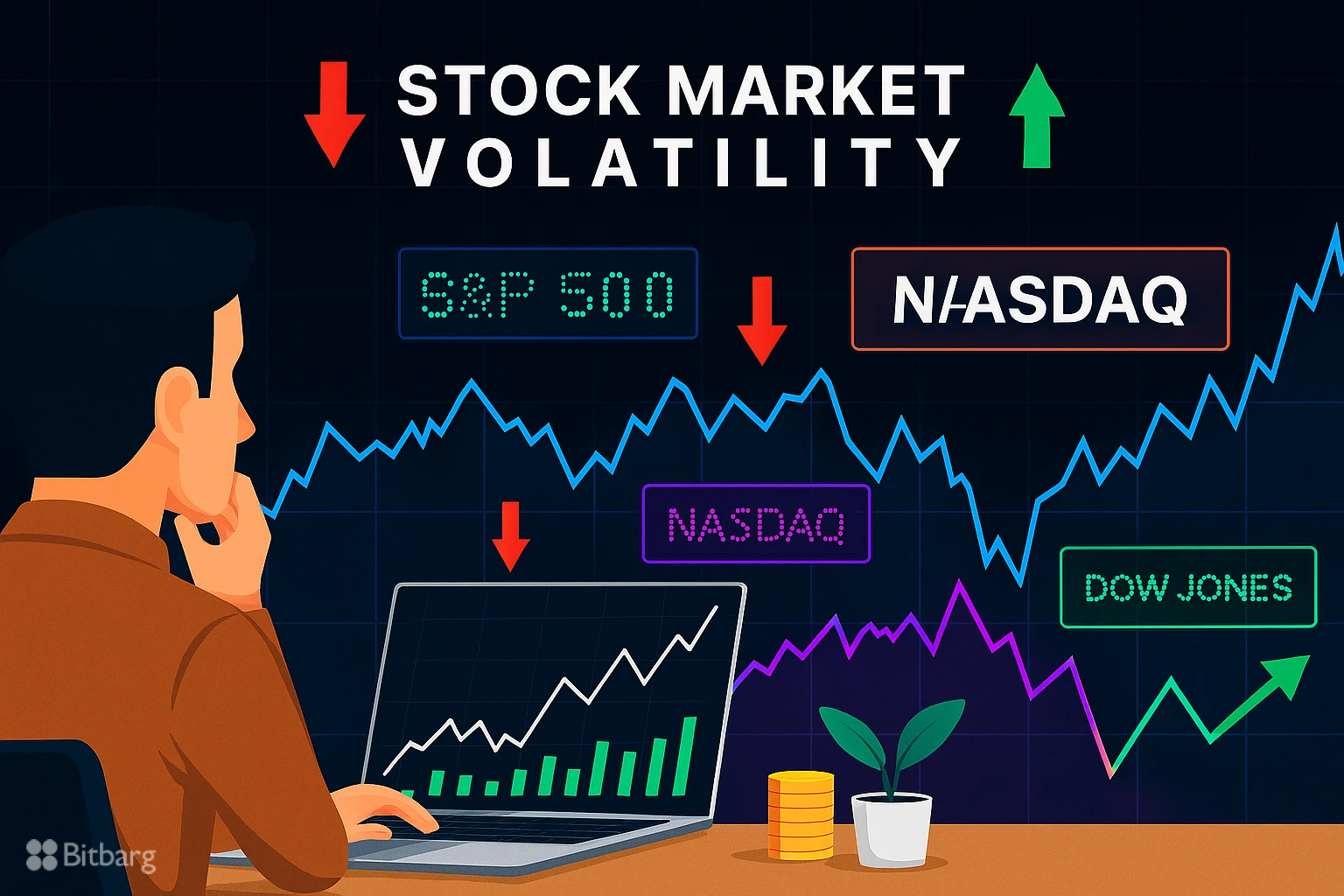 STOCK MARKET VOLATILITY

S&P 500

N/ASDAQ

NASDAQ

DOW JONES

Bitbarg